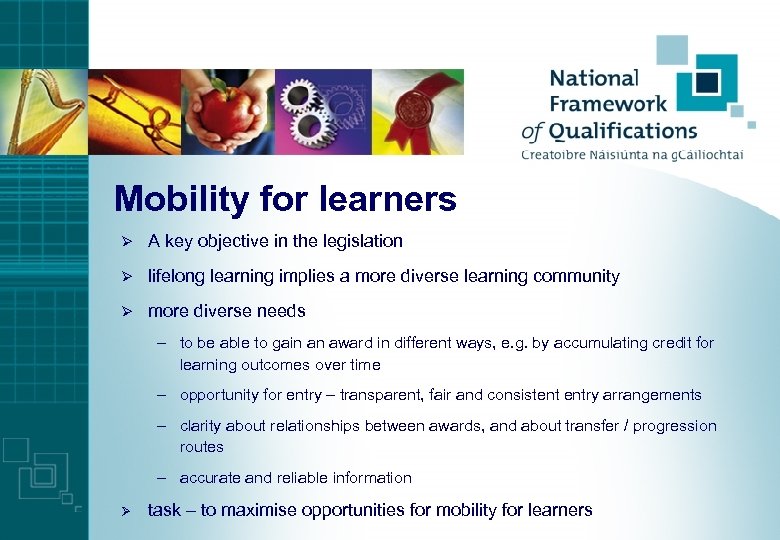 National Framework of Qualifications
Creatoibre Náisiúnta na gCáilíochtaí

Mobility for learners

➢ A key objective in the legislation

➢ lifelong learning implies a more diverse learning community

➢ more diverse needs

– to be able to gain an award in different ways, e.g. by accumulating credit for learning outcomes over time

– opportunity for entry – transparent, fair and consistent entry arrangements

– clarity about relationships between awards, and about transfer / progression routes

– accurate and reliable information

➢ task – to maximise opportunities for mobility for learners